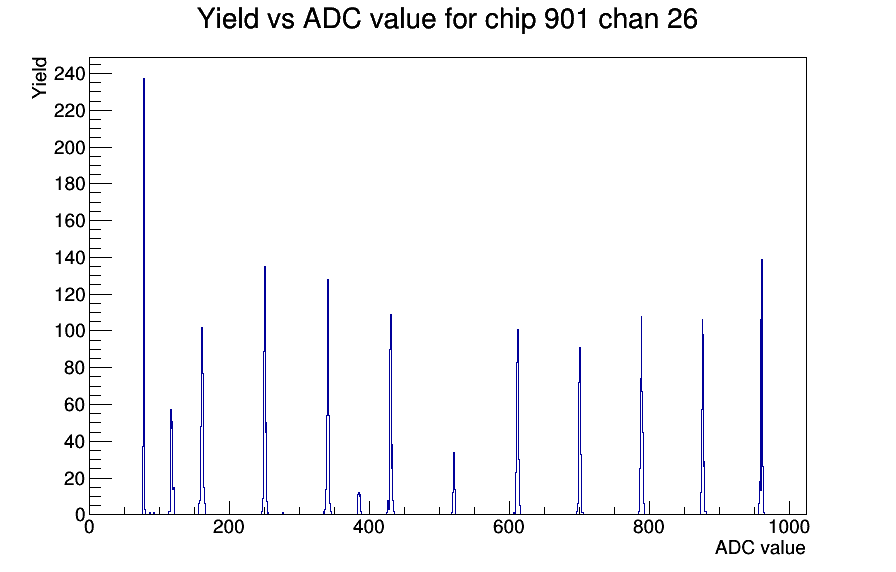 Yield vs ADC value for chip 901 chan 26

Yield

240
220
200
180
160
140
120
100
80
60
40
20
0

0
200
400
600
800
1000

ADC value